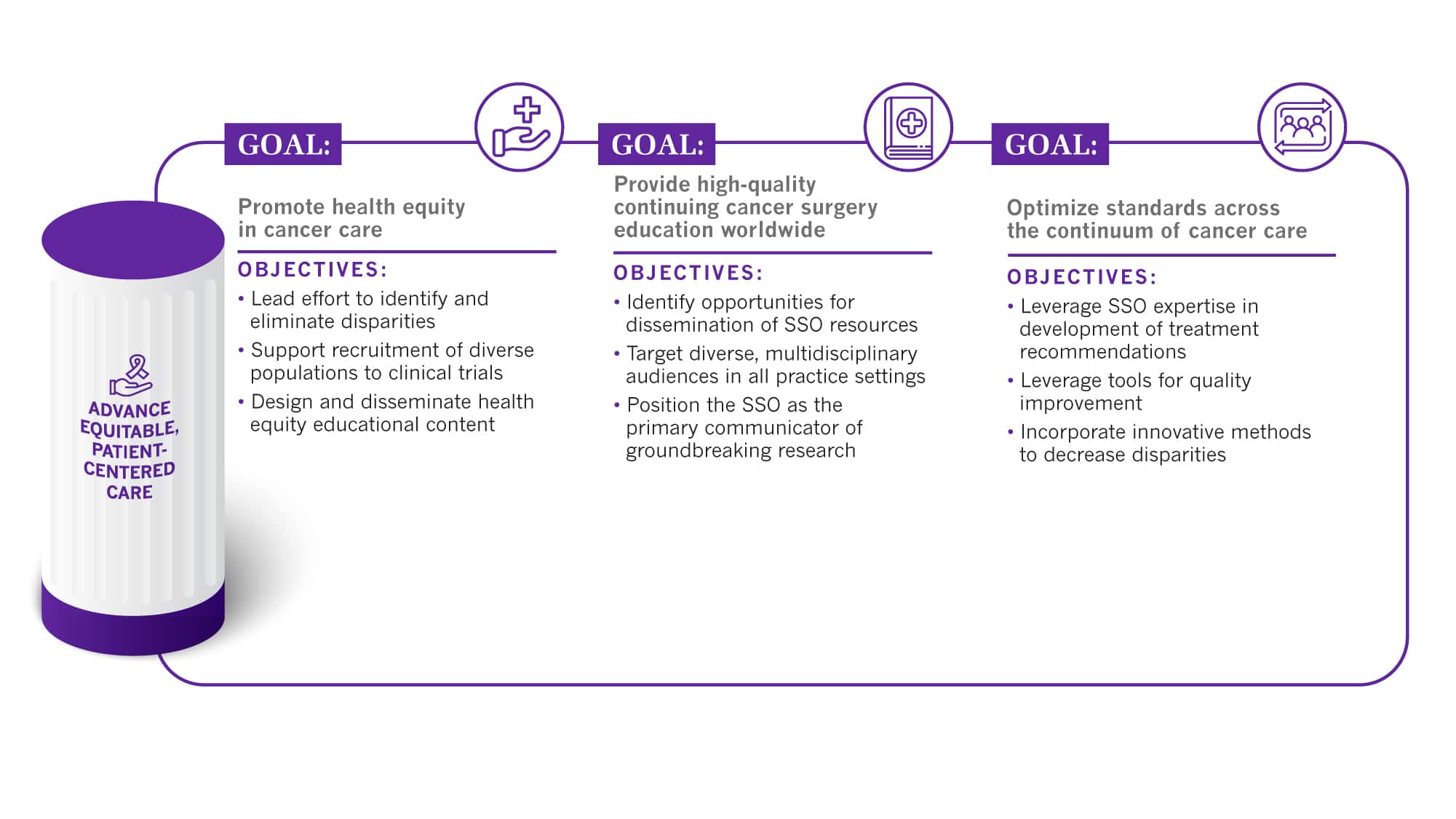 ADVANCE EQUITABLE, PATIENT-CENTERED CARE

GOAL:

Promote health equity in cancer care

OBJECTIVES:

• Lead effort to identify and eliminate disparities
• Support recruitment of diverse populations to clinical trials
• Design and disseminate health equity educational content

GOAL:

Provide high-quality continuing cancer surgery education worldwide

OBJECTIVES:

• Identify opportunities for dissemination of SSO resources
• Target diverse, multidisciplinary audiences in all practice settings
• Position the SSO as the primary communicator of groundbreaking research

GOAL:

Optimize standards across the continuum of cancer care

OBJECTIVES:

• Leverage SSO expertise in development of treatment recommendations
• Leverage tools for quality improvement
• Incorporate innovative methods to decrease disparities